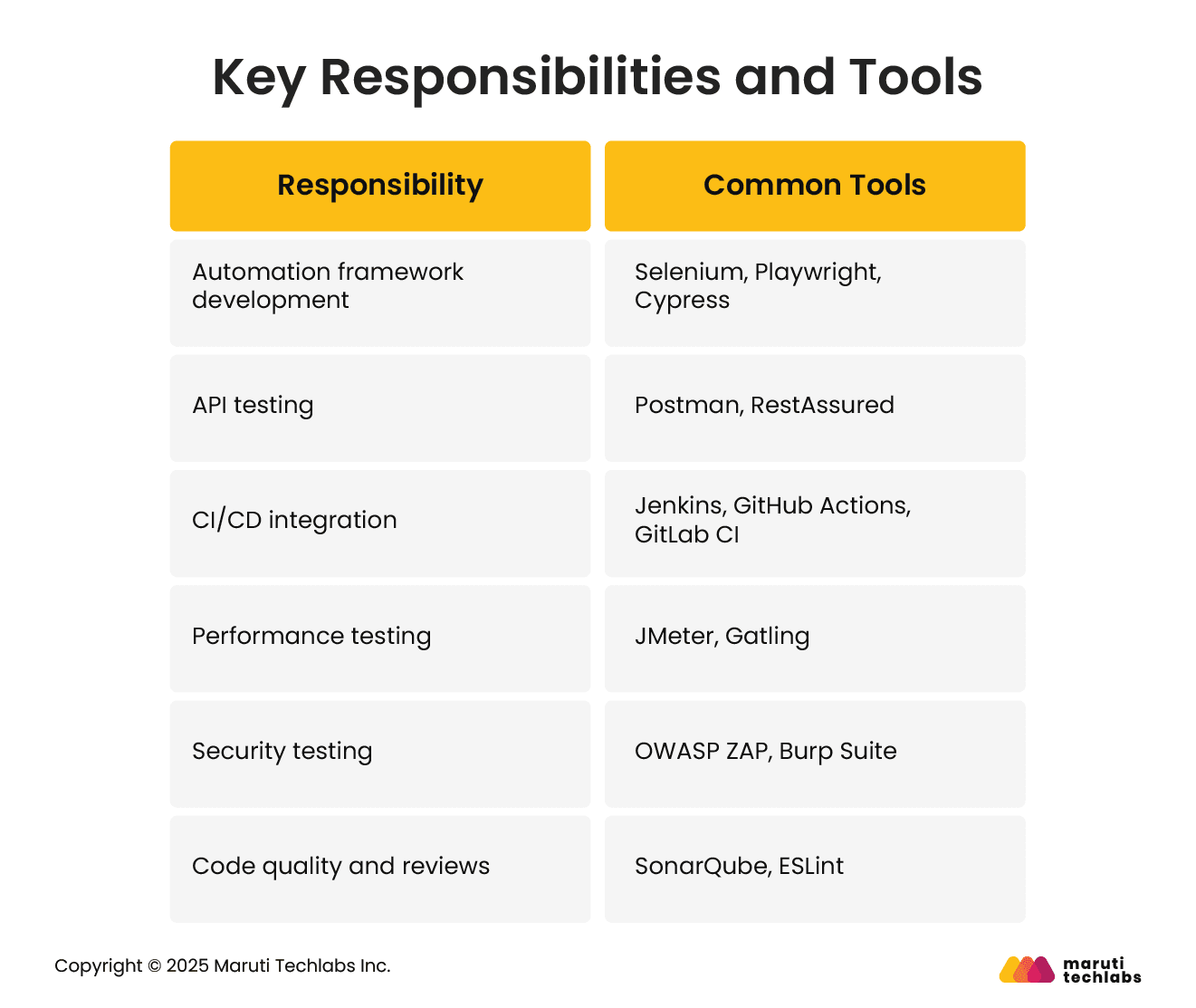 Key Responsibilities and Tools

| Responsibility | Common Tools |
|---|---|
| Automation framework development | Selenium, Playwright, Cypress |
| API testing | Postman, RestAssured |
| CI/CD integration | Jenkins, GitHub Actions, GitLab CI |
| Performance testing | JMeter, Gatling |
| Security testing | OWASP ZAP, Burp Suite |
| Code quality and reviews | SonarQube, ESLint |

Copyright © 2025 Maruti Techlabs Inc.

maruti techlabs